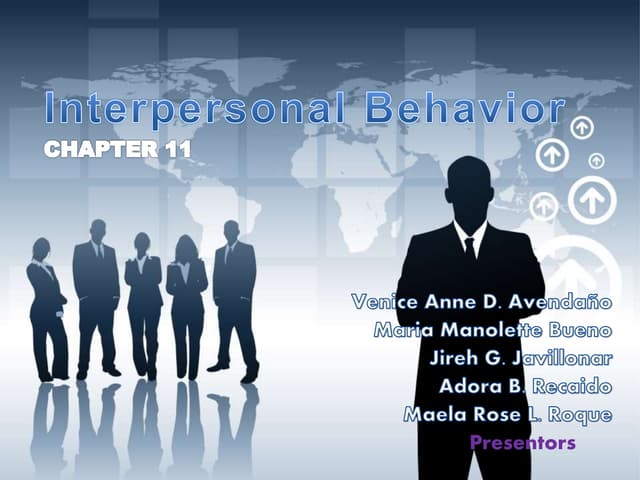 Interpersonal Behavior
CHAPTER 11

Venice Anne D. Avendaño
Maria Manolette Bueno
Jireh G. Javillonar
Adora B. Recaido
Maela Rose L. Roque
Presentors